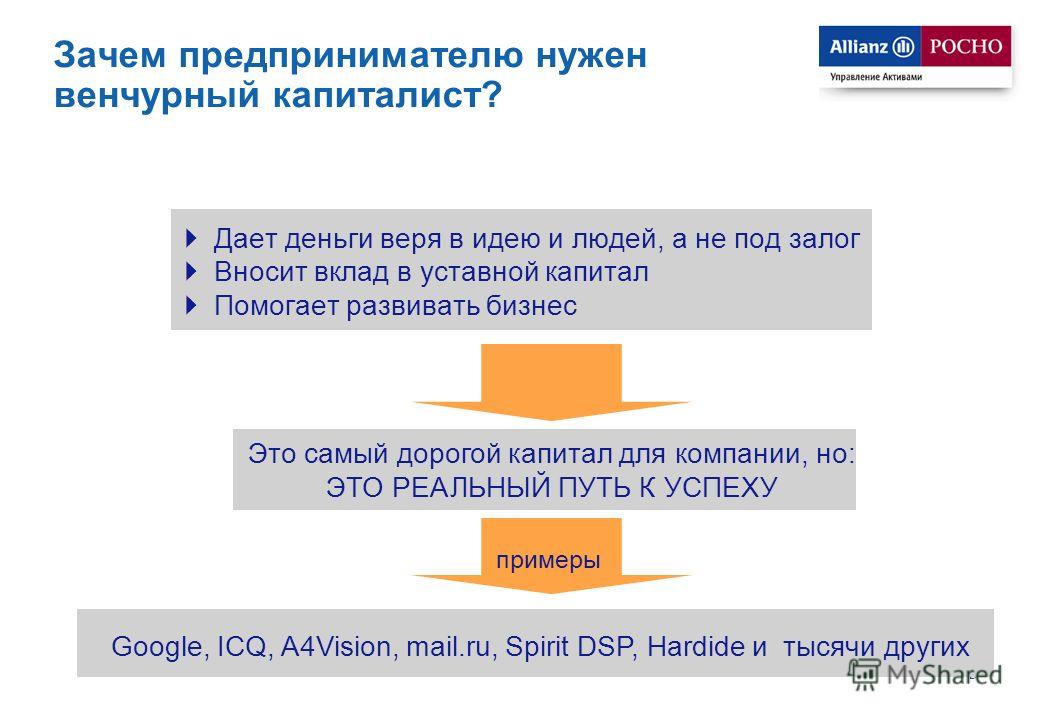 Зачем предпринимателю нужен венчурный капиталист?

Allianz РОСНО
Управление Активами

Дает деньги веря в идею и людей, а не под залог
Вносит вклад в уставной капитал
Помогает развивать бизнес

Это самый дорогой капитал для компании, но:
ЭТО РЕАЛЬНЫЙ ПУТЬ К УСПЕХУ

примеры

Google, ICQ, A4Vision, mail.ru, Spirit DSP, Hardide и тысячи других

MyShared